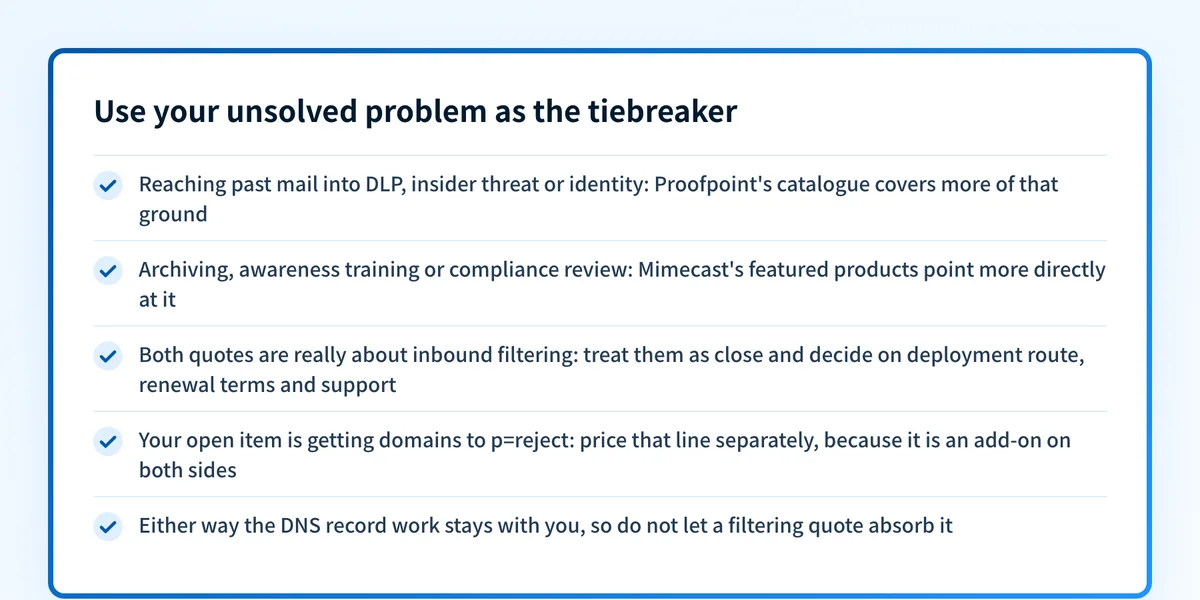 Use your unsolved problem as the tiebreaker

Reaching past mail into DLP, insider threat or identity: Proofpoint's catalogue covers more of that ground

Archiving, awareness training or compliance review: Mimecast's featured products point more directly at it

Both quotes are really about inbound filtering: treat them as close and decide on deployment route, renewal terms and support

Your open item is getting domains to p=reject: price that line separately, because it is an add-on on both sides

Either way the DNS record work stays with you, so do not let a filtering quote absorb it